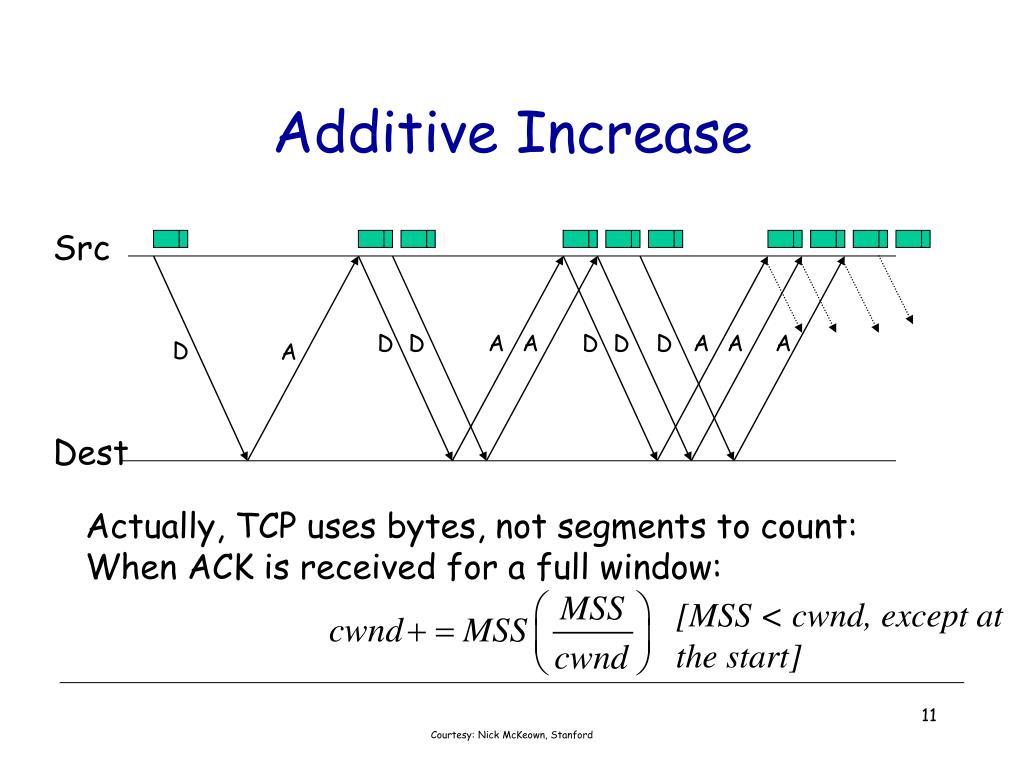 Additive Increase

Src

D A D D A A D D D A A A

Dest

Actually, TCP uses bytes, not segments to count:
When ACK is received for a full window:

$cwnd += MSS\left(\frac{MSS}{cwnd}\right)$ [MSS < cwnd, except at the start]

11

Courtesy: Nick McKeown, Stanford